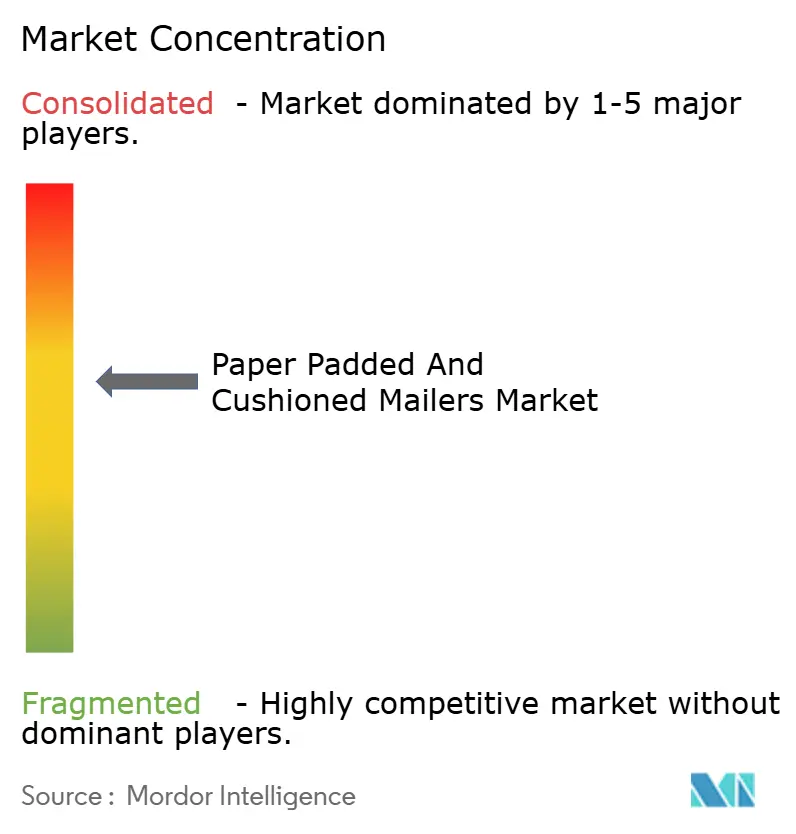 Market Concentration

Consolidated - Market dominated by 1-5 major players.

Paper Padded And Cushioned Mailers Market

Fragmented - Highly competitive market without dominant players.

Source : Mordor Intelligence